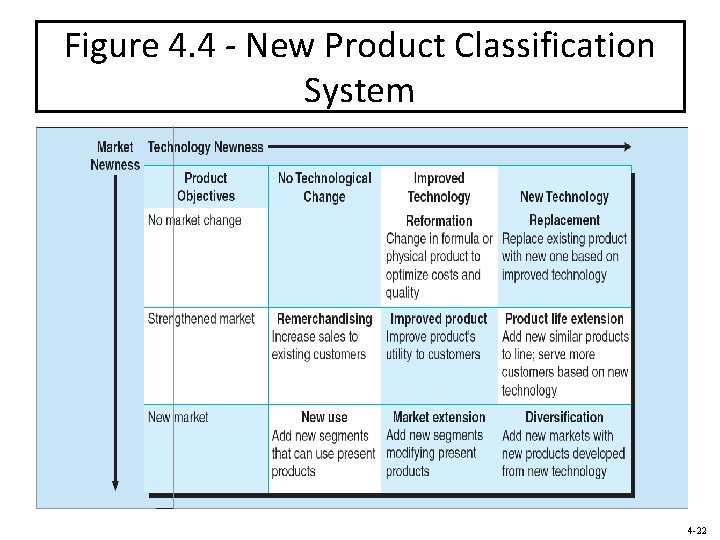 Figure 4.4 - New Product Classification System

Market Newness

Technology Newness

| Product Objectives | No Technological Change | Improved Technology | New Technology |
|---|---|---|---|
| No market change | | **Reformation** Change in formula or physical product to optimize costs and quality | **Replacement** Replace existing product with new one based on improved technology |
| Strengthened market | **Remerchandising** Increase sales to existing customers | **Improved product** Improve product's utility to customers | **Product life extension** Add new similar products to line; serve more customers based on new technology |
| New market | **New use** Add new segments that can use present products | **Market extension** Add new segments modifying present products | **Diversification** Add new markets with new products developed from new technology |

4-22